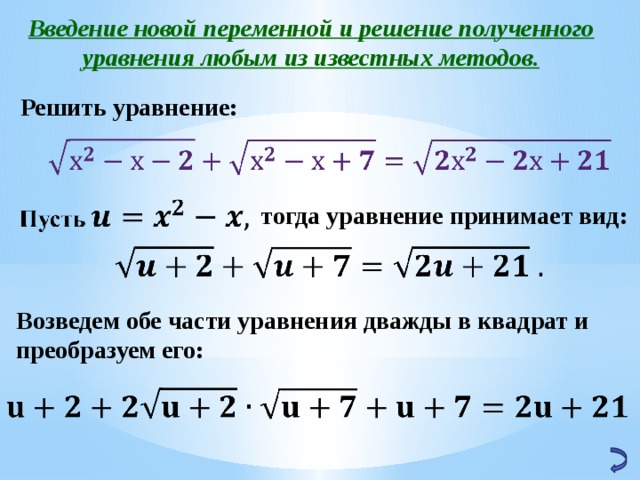 Введение новой переменной и решение полученного уравнения любым из известных методов.

Решить уравнение:

$\sqrt{x^2 - x - 2} + \sqrt{x^2 - x + 7} = \sqrt{2x^2 - 2x + 21}$

Пусть $u = x^2 - x$, тогда уравнение принимает вид:

$\sqrt{u + 2} + \sqrt{u + 7} = \sqrt{2u + 21}$ .

Возведем обе части уравнения дважды в квадрат и преобразуем его:

$u + 2 + 2\sqrt{u + 2} \cdot \sqrt{u + 7} + u + 7 = 2u + 21$